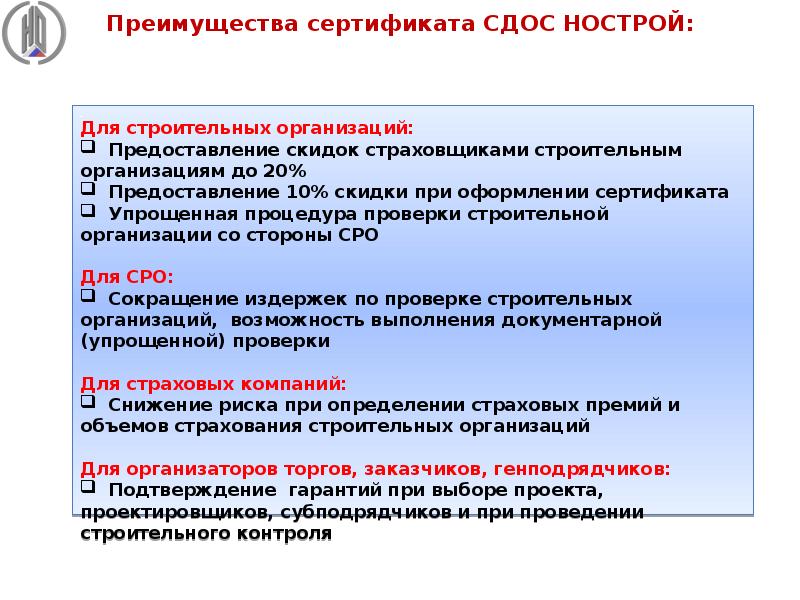 Преимущества сертификата СДОС НОСТРОЙ:

Для строительных организаций:
❑ Предоставление скидок страховщиками строительным организациям до 20%
❑ Предоставление 10% скидки при оформлении сертификата
❑ Упрощенная процедура проверки строительной организации со стороны СРО

Для СРО:
❑ Сокращение издержек по проверке строительных организаций, возможность выполнения документарной (упрощенной) проверки

Для страховых компаний:
❑ Снижение риска при определении страховых премий и объемов страхования строительных организаций

Для организаторов торгов, заказчиков, генподрядчиков:
❑ Подтверждение гарантий при выборе проекта, проектировщиков, субподрядчиков и при проведении строительного контроля